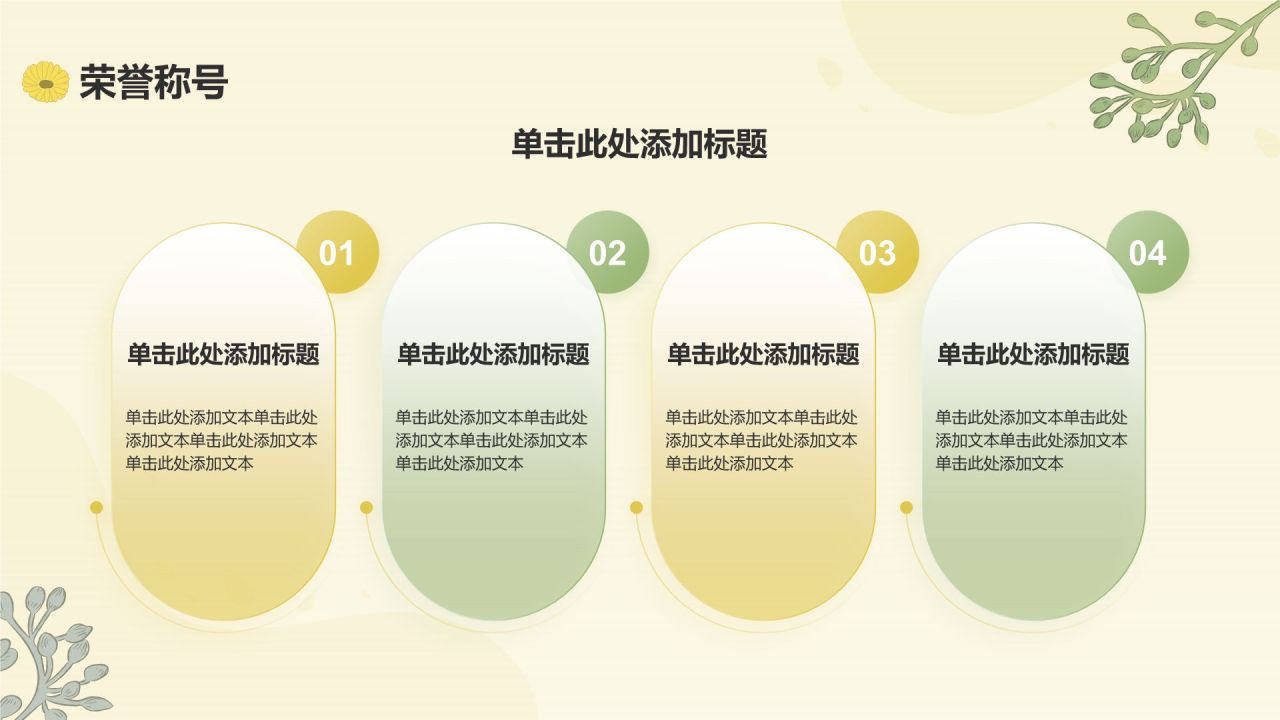 荣誉称号

单击此处添加标题

01

单击此处添加标题

单击此处添加文本单击此处添加文本单击此处添加文本单击此处添加文本

02

单击此处添加标题

单击此处添加文本单击此处添加文本单击此处添加文本单击此处添加文本

03

单击此处添加标题

单击此处添加文本单击此处添加文本单击此处添加文本单击此处添加文本

04

单击此处添加标题

单击此处添加文本单击此处添加文本单击此处添加文本单击此处添加文本